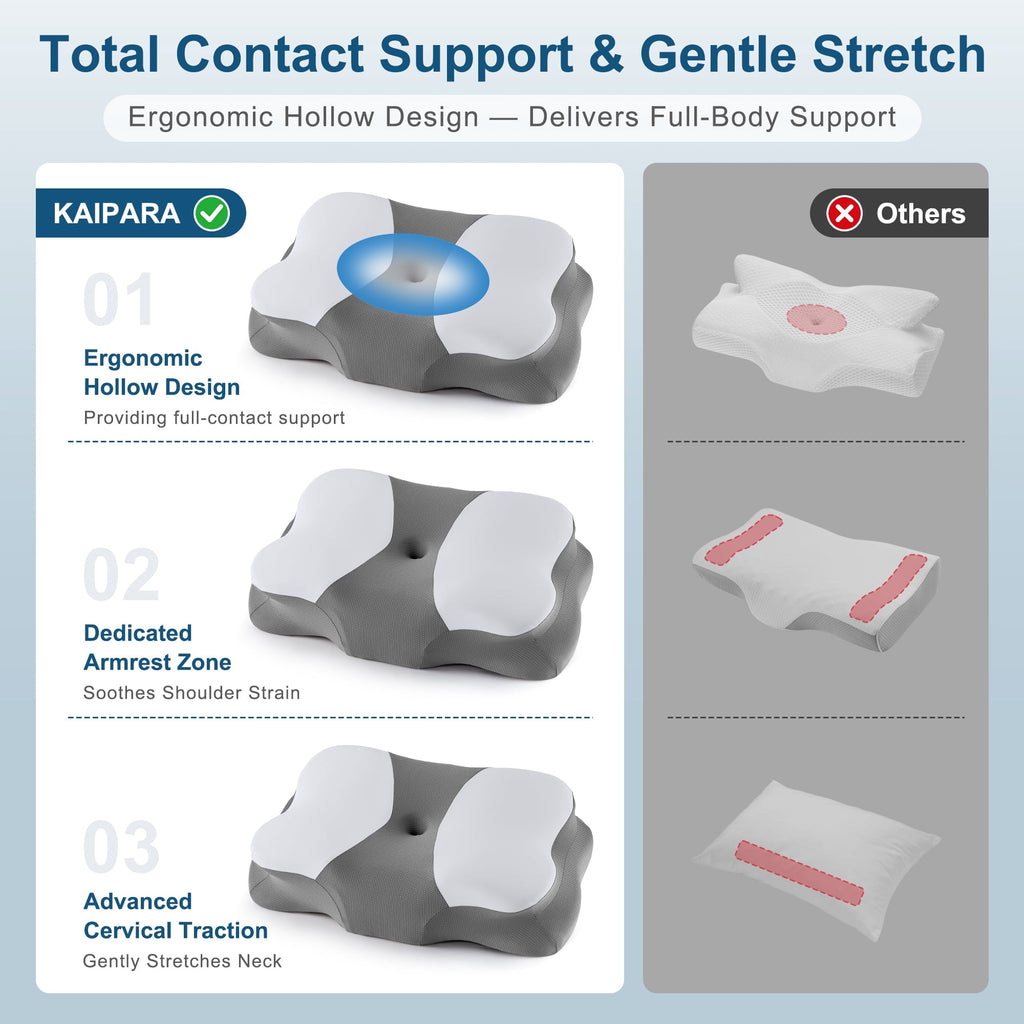 Total Contact Support & Gentle Stretch

Ergonomic Hollow Design — Delivers Full-Body Support

KAIPARA

01

Ergonomic Hollow Design

Providing full-contact support

02

Dedicated Armrest Zone

Soothes Shoulder Strain

03

Advanced Cervical Traction

Gently Stretches Neck

Others